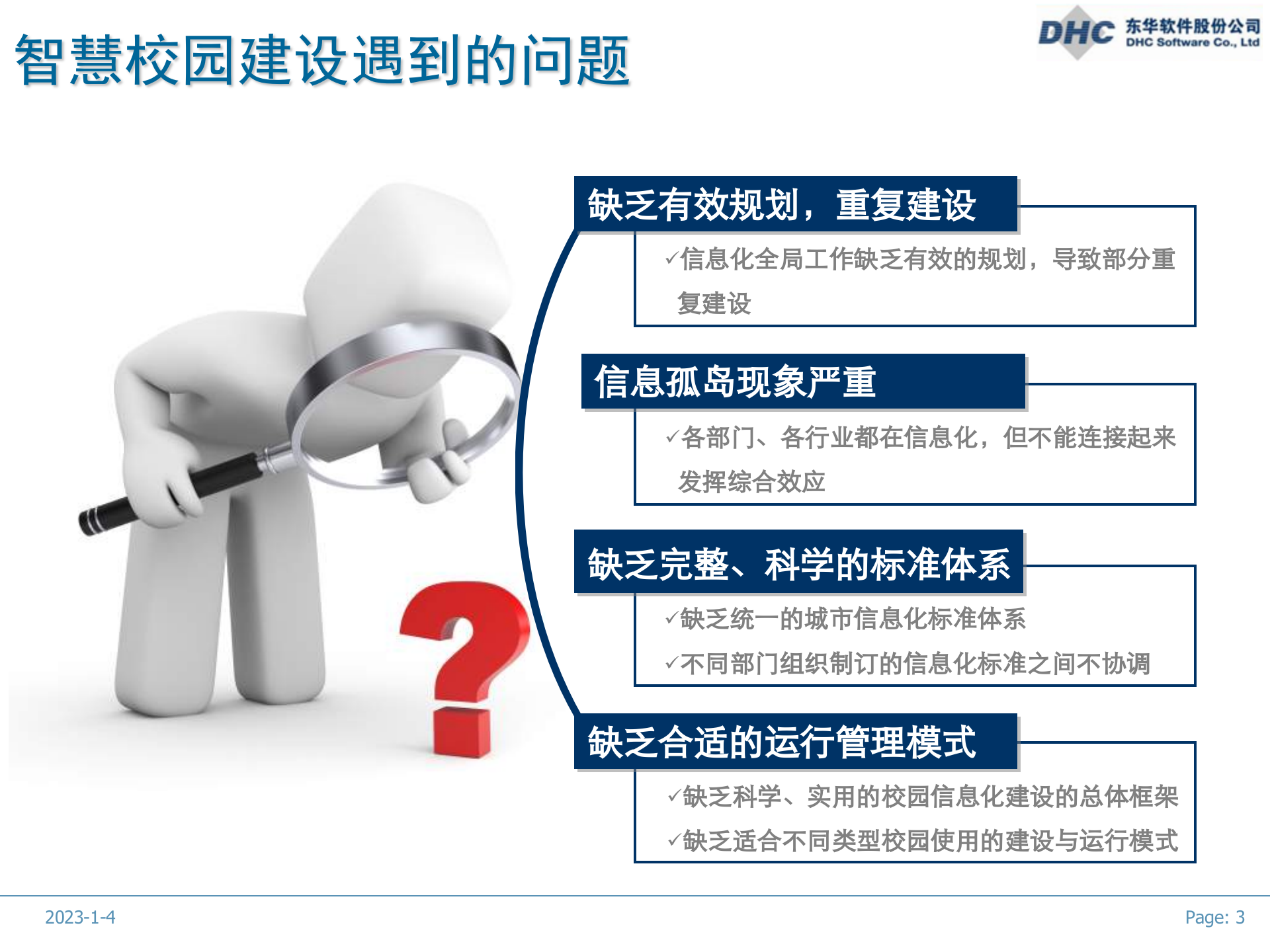 智慧校园建设遇到的问题

DHC 东华软件股份公司
DHC Software Co., Ltd

缺乏有效规划，重复建设

✓信息化全局工作缺乏有效的规划，导致部分重复建设

信息孤岛现象严重

✓各部门、各行业都在信息化，但不能连接起来发挥综合效应

缺乏完整、科学的标准体系

✓缺乏统一的城市信息化标准体系
✓不同部门组织制订的信息化标准之间不协调

缺乏合适的运行管理模式

✓缺乏科学、实用的校园信息化建设的总体框架
✓缺乏适合不同类型校园使用的建设与运行模式

2023-1-4

Page: 3